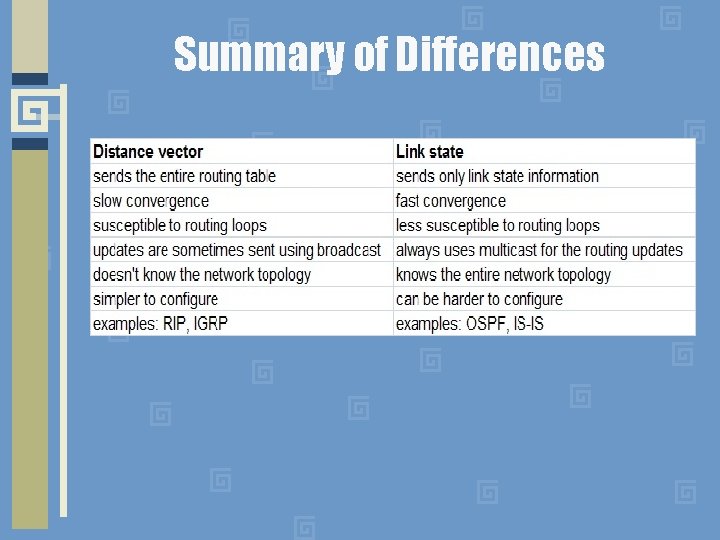 Summary of Differences

| Distance vector | Link state |
|---|---|
| sends the entire routing table | sends only link state information |
| slow convergence | fast convergence |
| susceptible to routing loops | less susceptible to routing loops |
| updates are sometimes sent using broadcast | always uses multicast for the routing updates |
| doesn't know the network topology | knows the entire network topology |
| simpler to configure | can be harder to configure |
| examples: RIP, IGRP | examples: OSPF, IS-IS |